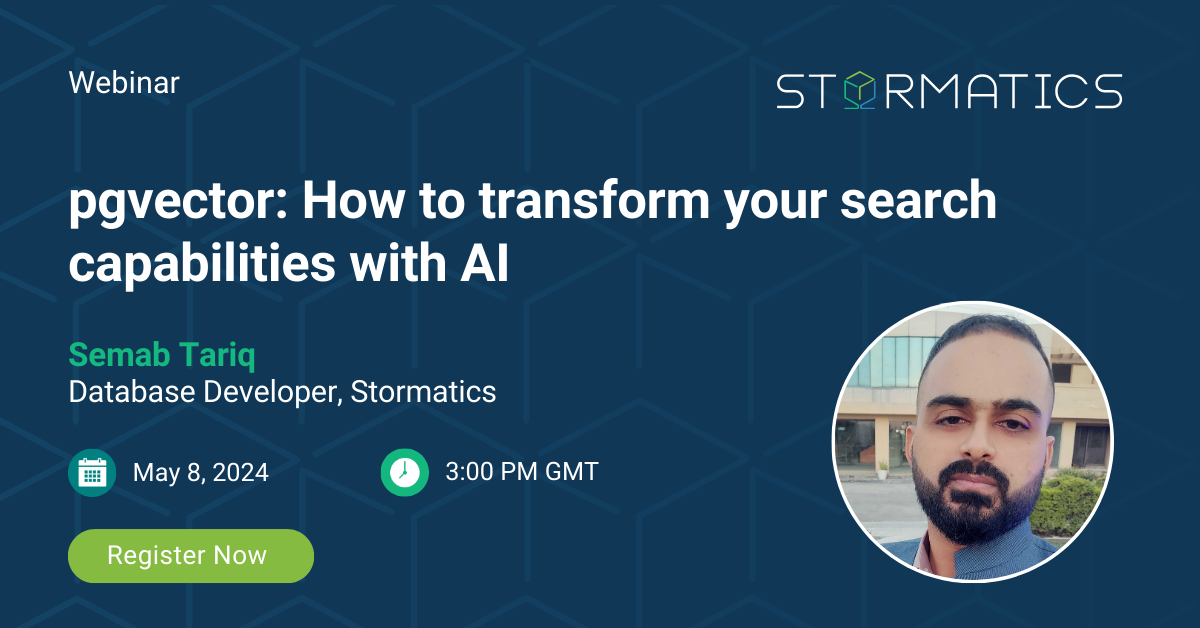 Webinar

STORMATICS

pgvector: How to transform your search capabilities with AI

Semab Tariq
Database Developer, Stormatics

May 8, 2024

3:00 PM GMT

Register Now